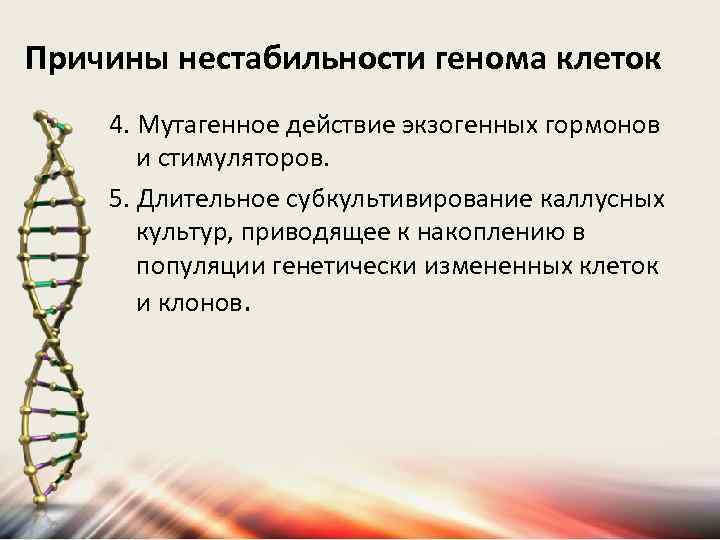 Причины нестабильности генома клеток

4. Мутагенное действие экзогенных гормонов и стимуляторов.

5. Длительное субкультивирование каллусных культур, приводящее к накоплению в популяции генетически измененных клеток и клонов.